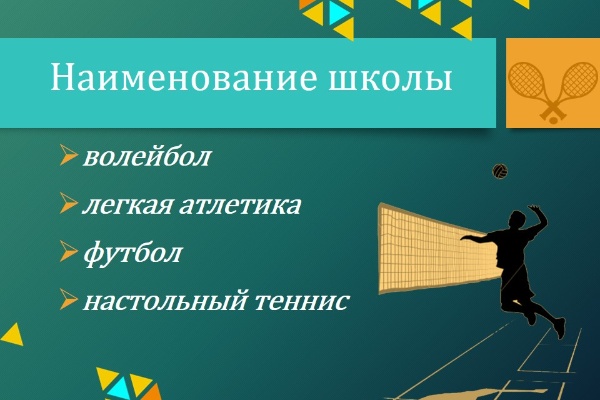 Наименование школы

➢ волейбол
➢ легкая атлетика
➢ футбол
➢ настольный теннис